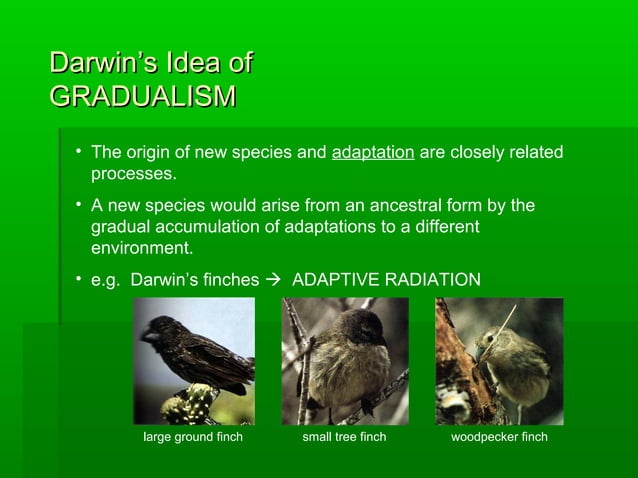 Darwin's Idea of GRADUALISM

• The origin of new species and adaptation are closely related processes.

• A new species would arise from an ancestral form by the gradual accumulation of adaptations to a different environment.

• e.g. Darwin's finches → ADAPTIVE RADIATION

large ground finch

small tree finch

woodpecker finch